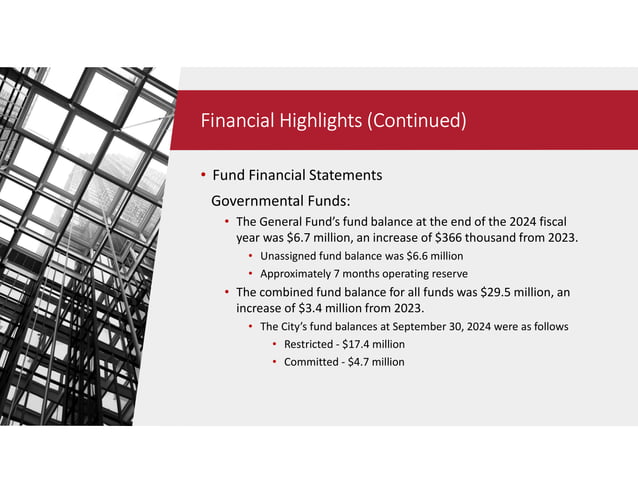 Financial Highlights (Continued)

• Fund Financial Statements

Governmental Funds:

• The General Fund's fund balance at the end of the 2024 fiscal year was \$6.7 million, an increase of \$366 thousand from 2023.

• Unassigned fund balance was \$6.6 million

• Approximately 7 months operating reserve

• The combined fund balance for all funds was \$29.5 million, an increase of \$3.4 million from 2023.

• The City's fund balances at September 30, 2024 were as follows

• Restricted - \$17.4 million

• Committed - \$4.7 million